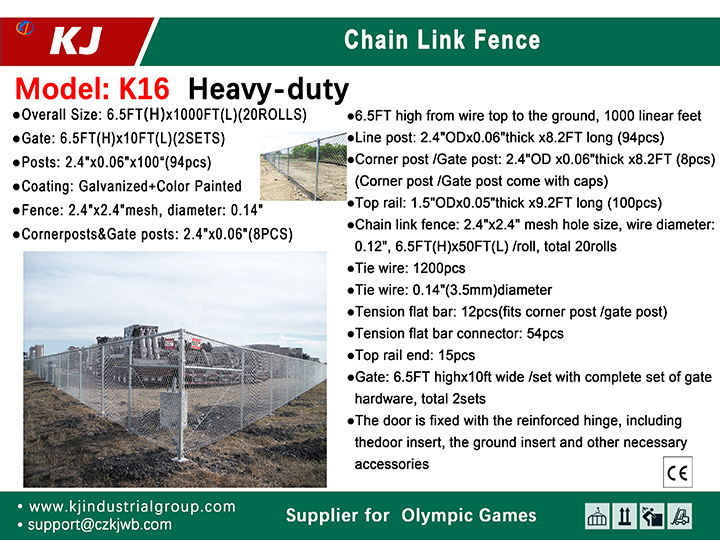 KJ

Chain Link Fence

Model: K16 Heavy-duty

●Overall Size: 6.5FT(H)x1000FT(L)(20ROLLS)
●Gate: 6.5FT(H)x10FT(L)(2SETS)
●Posts: 2.4"x0.06"x100"(94pcs)
●Coating: Galvanized+Color Painted
●Fence: 2.4"x2.4"mesh, diameter: 0.14"
●Cornerposts&Gate posts: 2.4"x0.06"(8PCS)

●6.5FT high from wire top to the ground, 1000 linear feet
●Line post: 2.4"ODx0.06"thick x8.2FT long (94pcs)
●Corner post /Gate post: 2.4"OD x0.06"thick x8.2FT (8pcs) (Corner post /Gate post come with caps)
●Top rail: 1.5"ODx0.05"thick x9.2FT long (100pcs)
●Chain link fence: 2.4"x2.4" mesh hole size, wire diameter: 0.12", 6.5FT(H)x50FT(L) /roll, total 20rolls
●Tie wire: 1200pcs
●Tie wire: 0.14"(3.5mm)diameter
●Tension flat bar: 12pcs(fits corner post /gate post)
●Tension flat bar connector: 54pcs
●Top rail end: 15pcs
●Gate: 6.5FT highx10ft wide /set with complete set of gate hardware, total 2sets
●The door is fixed with the reinforced hinge, including thedoor insert, the ground insert and other necessary accessories

CE

• www.kjindustrialgroup.com
• support@czkjwb.com

Supplier for Olympic Games